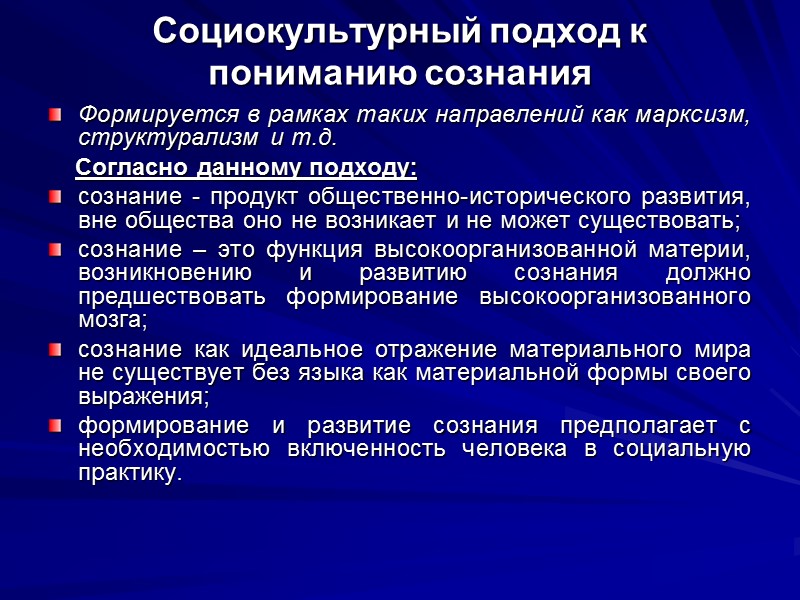 Социокультурный подход к пониманию сознания

Формируется в рамках таких направлений как марксизм, структурализм  и т.д.

Согласно данному подходу:

сознание - продукт общественно-исторического развития, вне общества оно не возникает и не может существовать;

сознание – это функция высокоорганизованной материи, возникновению и развитию сознания должно предшествовать формирование высокоорганизованного мозга;

сознание как идеальное отражение материального мира не существует без языка как материальной формы своего выражения;

формирование и развитие сознания предполагает с необходимостью включенность человека в социальную практику.